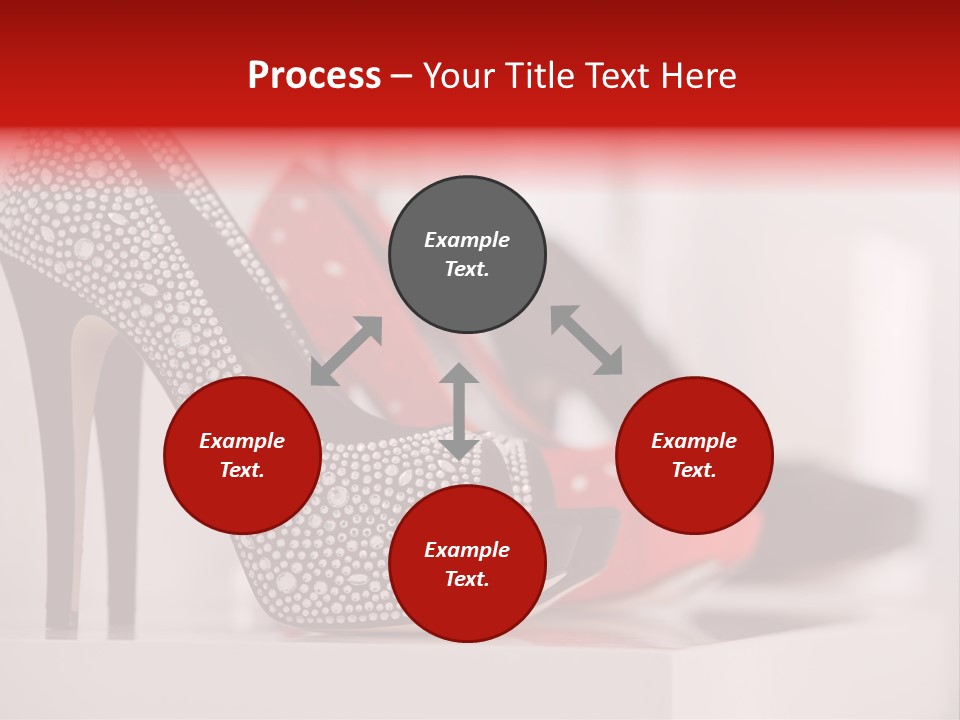 Process – Your Title Text Here

Example Text.

Example Text.

Example Text.

Example Text.